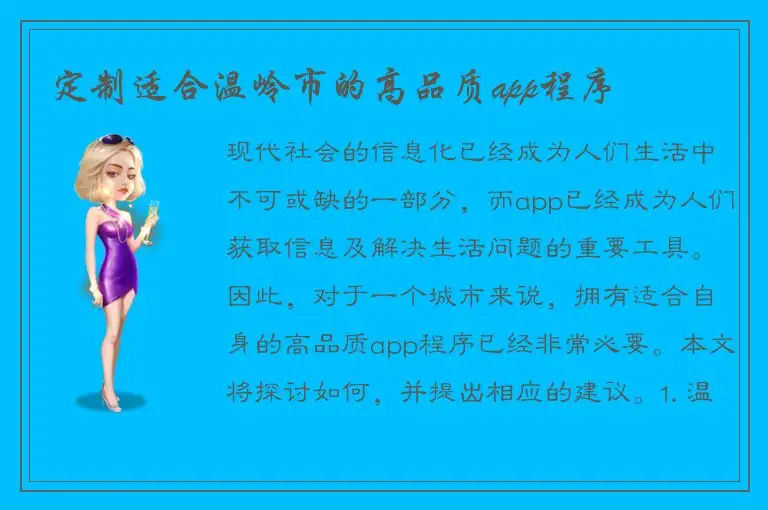 定制适合温岭市的高品质app程序

现代社会的信息化已经成为人们生活中不可或缺的一部分，而app已经成为人们获取信息及解决生活问题的重要工具。因此，对于一个城市来说，拥有适合自身的高品质app程序已经非常必要。本文将探讨如何，并提出相应的建议。1. 温